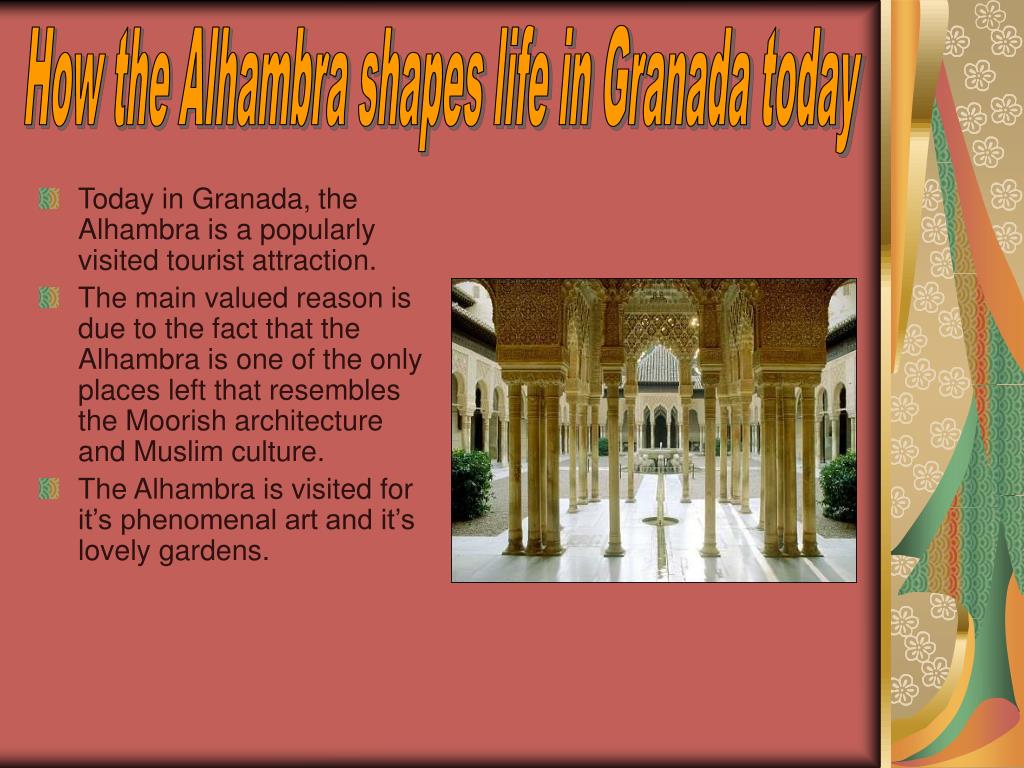 How the Alhambra shapes life in Granada today

Today in Granada, the Alhambra is a popularly visited tourist attraction.

The main valued reason is due to the fact that the Alhambra is one of the only places left that resembles the Moorish architecture and Muslim culture.

The Alhambra is visited for it’s phenomenal art and it’s lovely gardens.